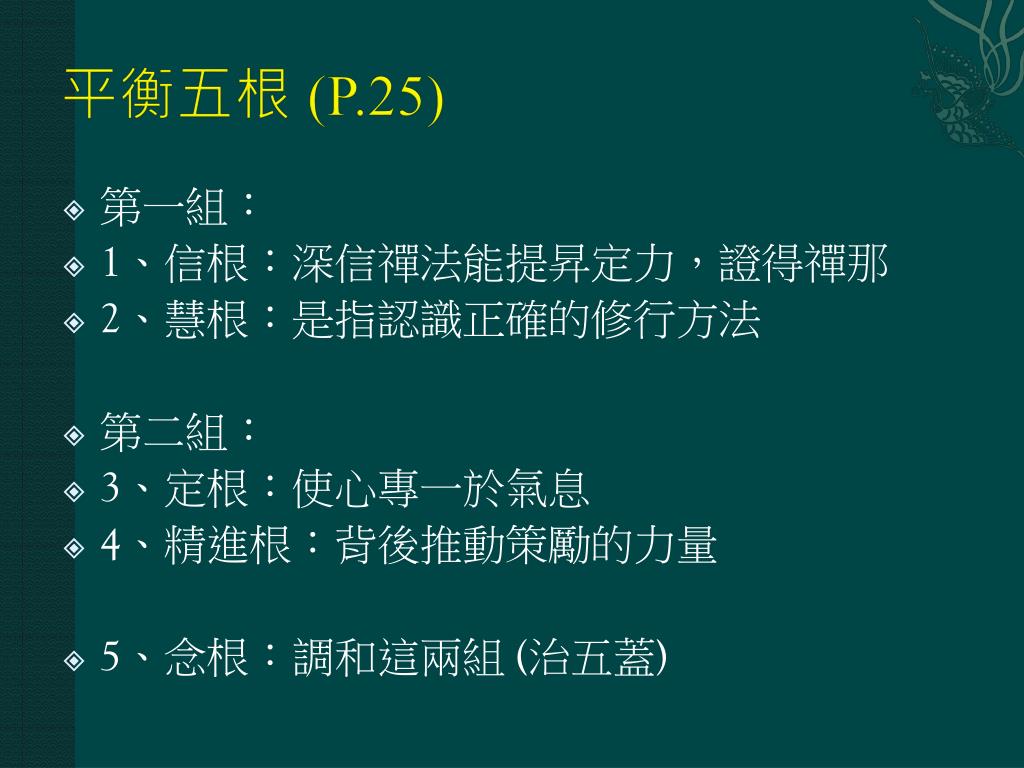 平衡五根 (P.25)

第一組：
1、信根：深信禪法能提昇定力，證得禪那
2、慧根：是指認識正確的修行方法

第二組：
3、定根：使心專一於氣息
4、精進根：背後推動策勵的力量

5、念根：調和這兩組 (治五蓋)